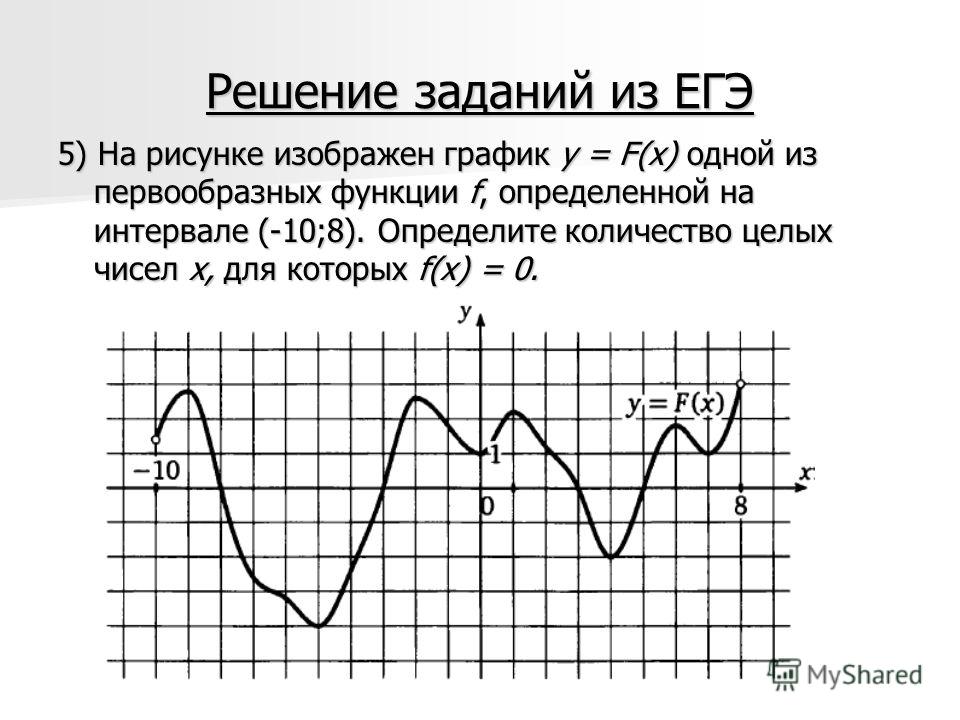 Решение заданий из ЕГЭ

5) На рисунке изображен график $y = F(x)$ одной из первообразных функции $f$, определенной на интервале (-10;8). Определите количество целых чисел $x$, для которых $f(x) = 0$.

y

$y = F(x)$

−10

1

0

8

x

MyShared